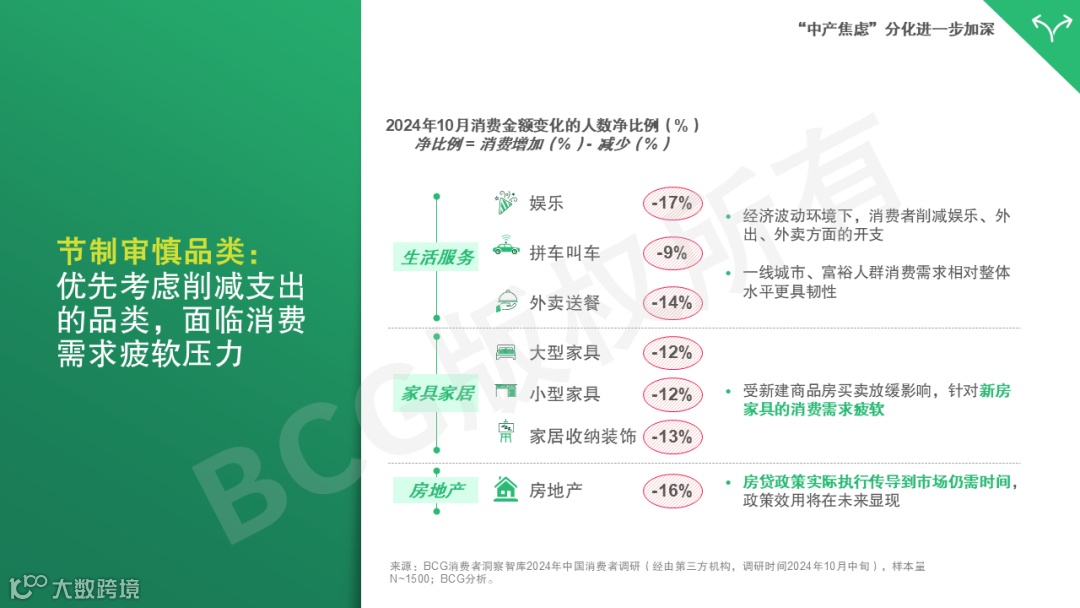 “中产焦虑”分化进一步加深

节制审慎品类：
优先考虑削减支出的品类，面临消费需求疲软压力

2024年10月消费金额变化的人数净比例（%）
净比例 = 消费增加（%）- 减少（%）

生活服务

娱乐 -17%

拼车叫车 -9%

外卖送餐 -14%

• 经济波动环境下，消费者削减娱乐、外出、外卖方面的开支

• 一线城市、富裕人群消费需求相对整体水平更具韧性

家具家居

大型家具 -12%

小型家具 -12%

家居收纳装饰 -13%

• 受新建商品房买卖放缓影响，针对新房家具的消费需求疲软

房地产

房地产 -16%

• 房贷政策实际执行传导到市场仍需时间，政策效用将在未来显现

BCG版权所有

来源：BCG消费者洞察智库2024年中国消费者调研（经由第三方机构，调研时间2024年10月中旬），样本量N~1500；BCG分析。

大数跨境